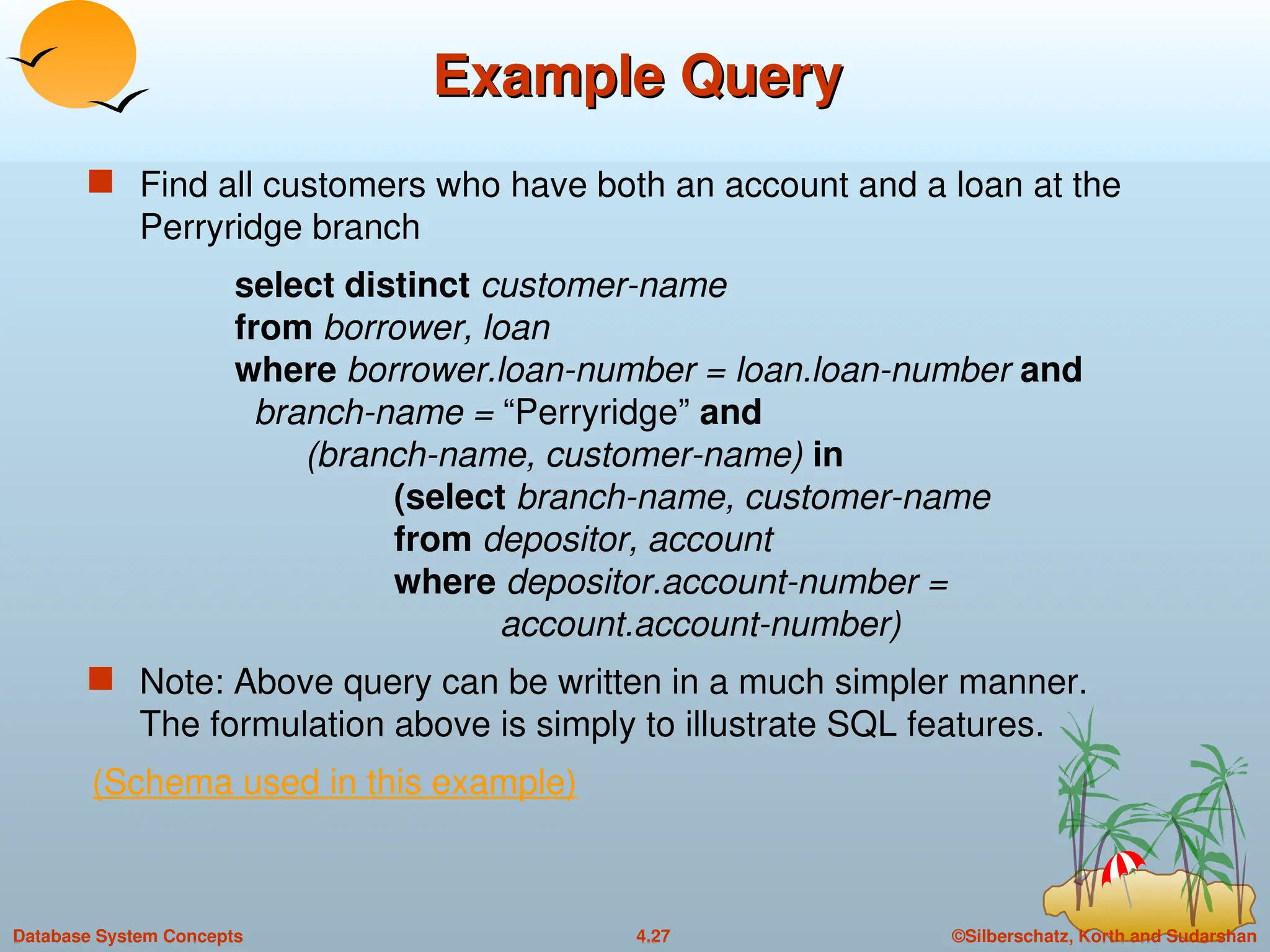 Example Query

Find all customers who have both an account and a loan at the Perryridge branch

select distinct customer-name
from borrower, loan
where borrower.loan-number = loan.loan-number and
branch-name = “Perryridge” and
(branch-name, customer-name) in
(select branch-name, customer-name
from depositor, account
where depositor.account-number =
account.account-number)

Note: Above query can be written in a much simpler manner. The formulation above is simply to illustrate SQL features.

(Schema used in this example)

Database System Concepts

4.27

©Silberschatz, Korth and Sudarshan